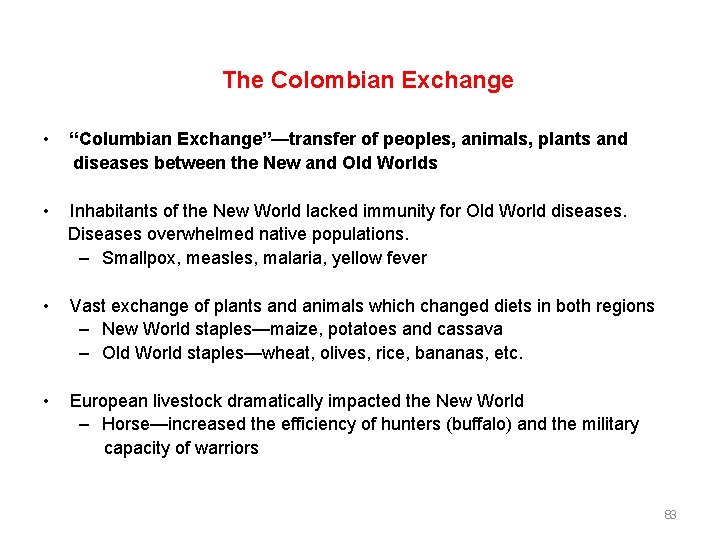 The Colombian Exchange

• “Columbian Exchange”—transfer of peoples, animals, plants and diseases between the New and Old Worlds

• Inhabitants of the New World lacked immunity for Old World diseases. Diseases overwhelmed native populations.
– Smallpox, measles, malaria, yellow fever

• Vast exchange of plants and animals which changed diets in both regions
– New World staples—maize, potatoes and cassava
– Old World staples—wheat, olives, rice, bananas, etc.

• European livestock dramatically impacted the New World
– Horse—increased the efficiency of hunters (buffalo) and the military capacity of warriors

83